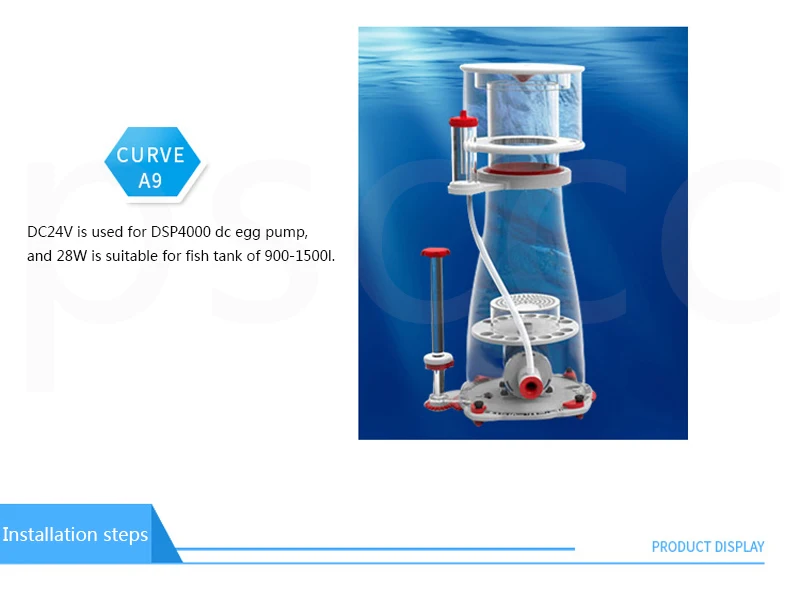 CURVE
A9

DC24V is used for DSP4000 dc egg pump, and 28W is suitable for fish tank of 900-1500l.

Installation steps

PRODUCT DISPLAY